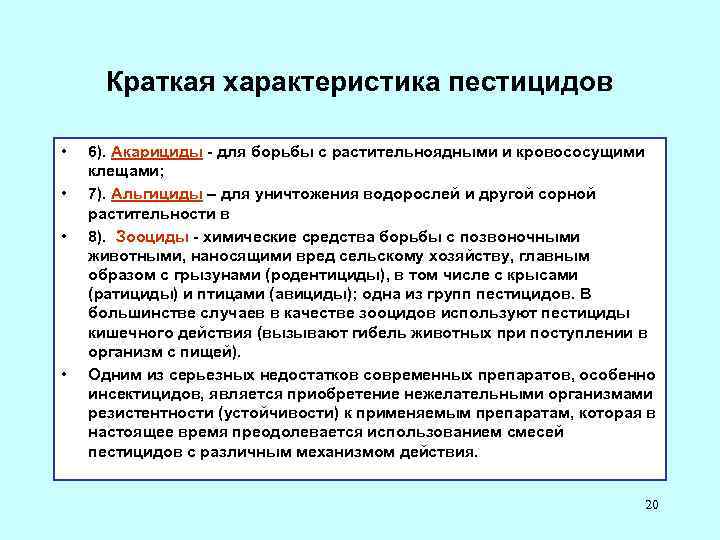 Краткая характеристика пестицидов

• 6). Акарициды - для борьбы с растительноядными и кровососущими клещами;

• 7). Альгициды – для уничтожения водорослей и другой сорной растительности в

• 8). Зооциды - химические средства борьбы с позвоночными животными, наносящими вред сельскому хозяйству, главным образом с грызунами (родентициды), в том числе с крысами (ратициды) и птицами (авициды); одна из групп пестицидов. В большинстве случаев в качестве зооцидов используют пестициды кишечного действия (вызывают гибель животных при поступлении в организм с пищей).

• Одним из серьезных недостатков современных препаратов, особенно инсектицидов, является приобретение нежелательными организмами резистентности (устойчивости) к применяемым препаратам, которая в настоящее время преодолевается использованием смесей пестицидов с различным механизмом действия.

20